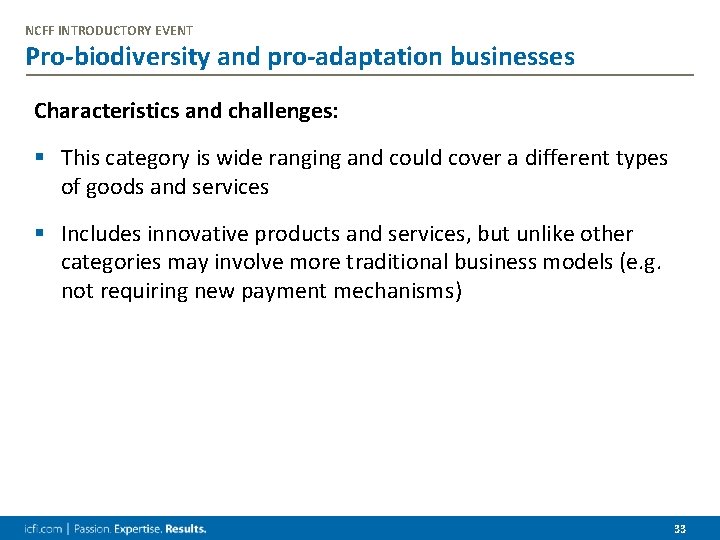 NCFF INTRODUCTORY EVENT

Pro-biodiversity and pro-adaptation businesses

Characteristics and challenges:

▪ This category is wide ranging and could cover a different types of goods and services

▪ Includes innovative products and services, but unlike other categories may involve more traditional business models (e.g. not requiring new payment mechanisms)

icfi.com | Passion. Expertise. Results.

33